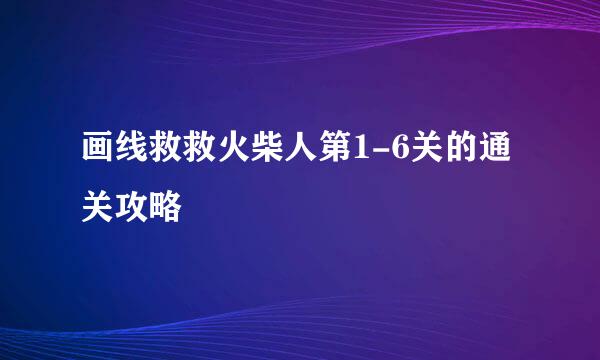 画线救救火柴人第1-6关的通关攻略